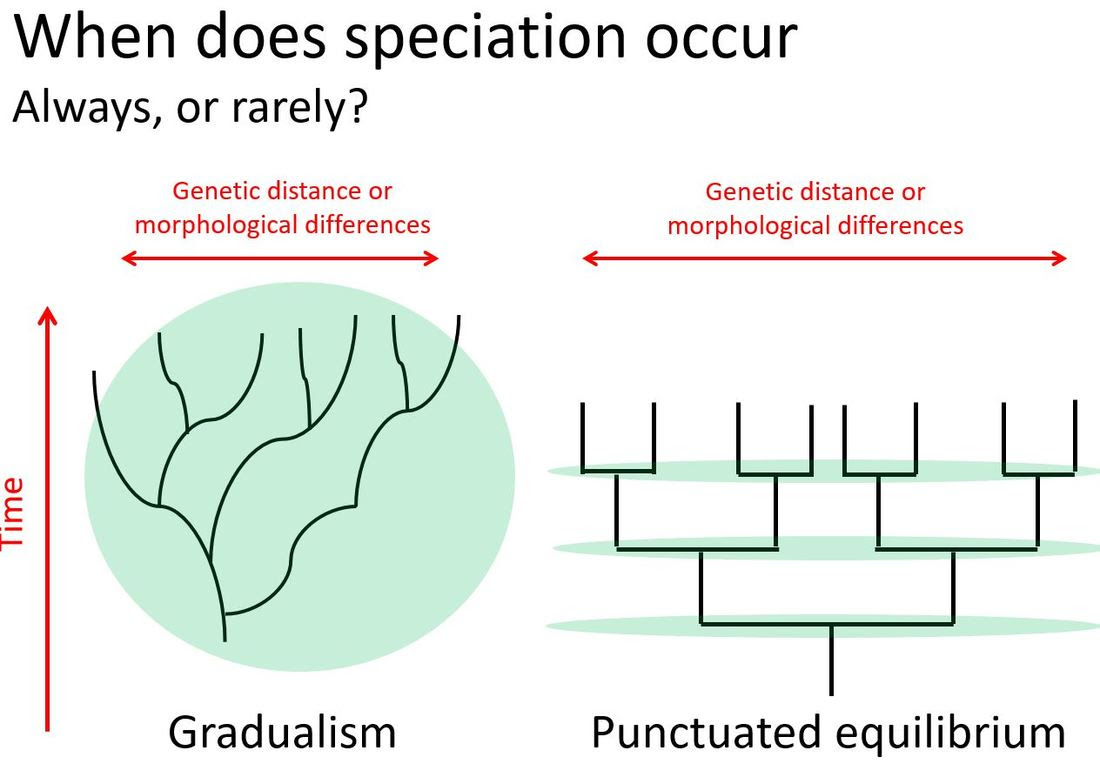 When does speciation occur
Always, or rarely?

Genetic distance or morphological differences

Genetic distance or morphological differences

Time

Gradualism

Punctuated equilibrium